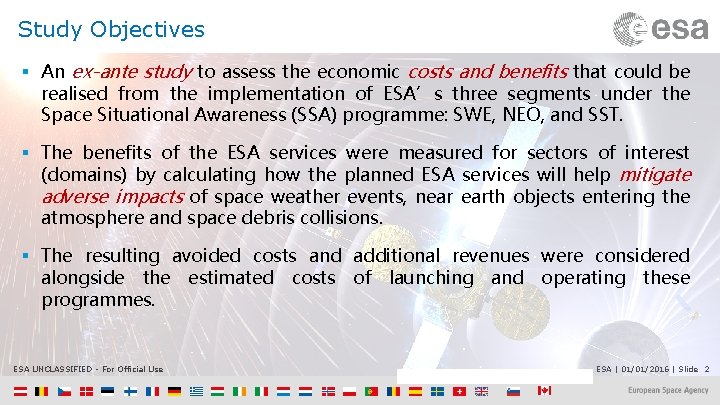 Study Objectives

esa

▪ An ex-ante study to assess the economic costs and benefits that could be realised from the implementation of ESA’ s three segments under the Space Situational Awareness (SSA) programme: SWE, NEO, and SST.

▪ The benefits of the ESA services were measured for sectors of interest (domains) by calculating how the planned ESA services will help mitigate adverse impacts of space weather events, near earth objects entering the atmosphere and space debris collisions.

▪ The resulting avoided costs and additional revenues were considered alongside the estimated costs of launching and operating these programmes.

ESA UNCLASSIFIED - For Official Use

ESA | 01/01/2016 | Slide 2

European Space Agency